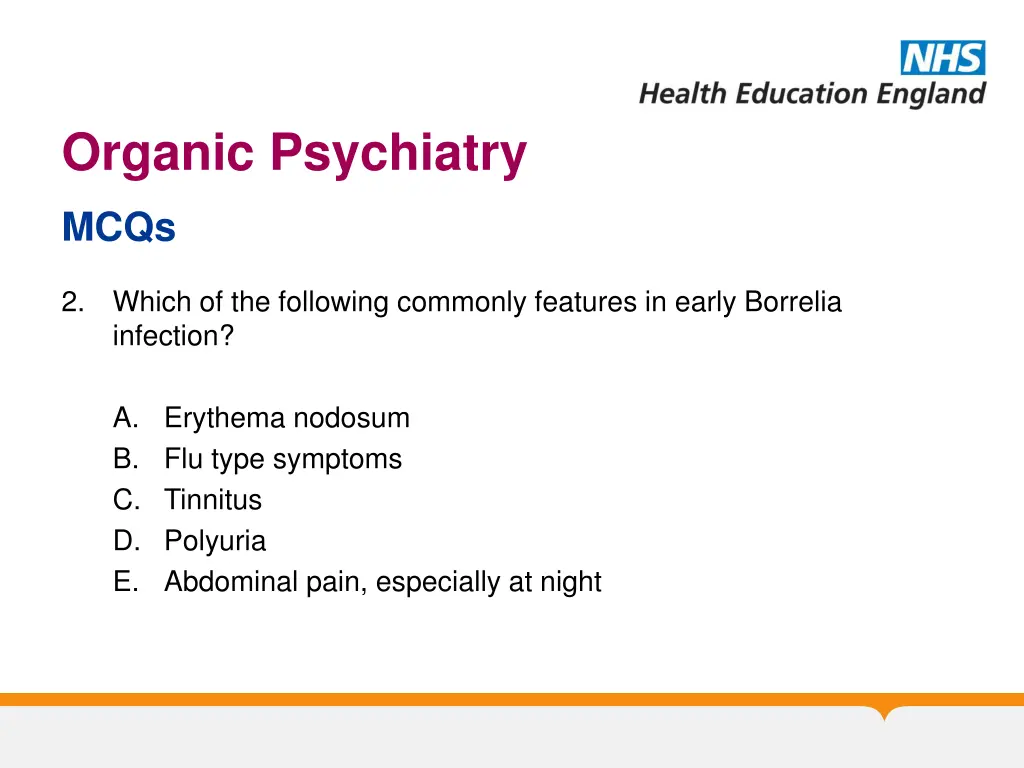 NHS
Health Education England

Organic Psychiatry

MCQs

2. Which of the following commonly features in early Borrelia infection?

A. Erythema nodosum
B. Flu type symptoms
C. Tinnitus
D. Polyuria
E. Abdominal pain, especially at night